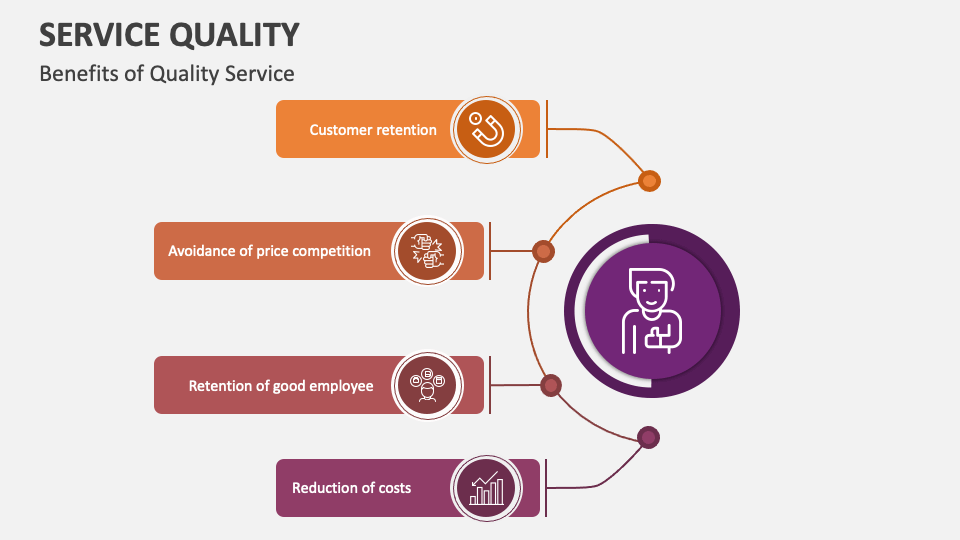 SERVICE QUALITY

Benefits of Quality Service

Customer retention

Avoidance of price competition

Retention of good employee

Reduction of costs